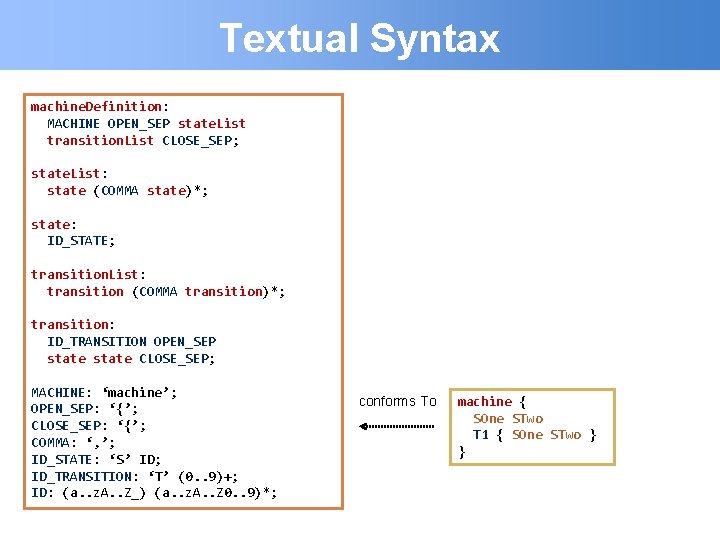 Textual Syntax

machineDefinition:
MACHINE OPEN_SEP stateList
transitionList CLOSE_SEP;

stateList:
state (COMMA state)*;

state:
ID_STATE;

transitionList:
transition (COMMA transition)*;

transition:
ID_TRANSITION OPEN_SEP
state state CLOSE_SEP;

MACHINE: ‘machine’;
OPEN_SEP: ‘{’;
CLOSE_SEP: ‘{’;
COMMA: ‘,’;
ID_STATE: ‘S’ ID;
ID_TRANSITION: ‘T’ (0..9)+;
ID: (a..zA..Z_) (a..zA..Z0..9)*;

conforms To

machine {
SOne STwo
T1 { SOne STwo }
}